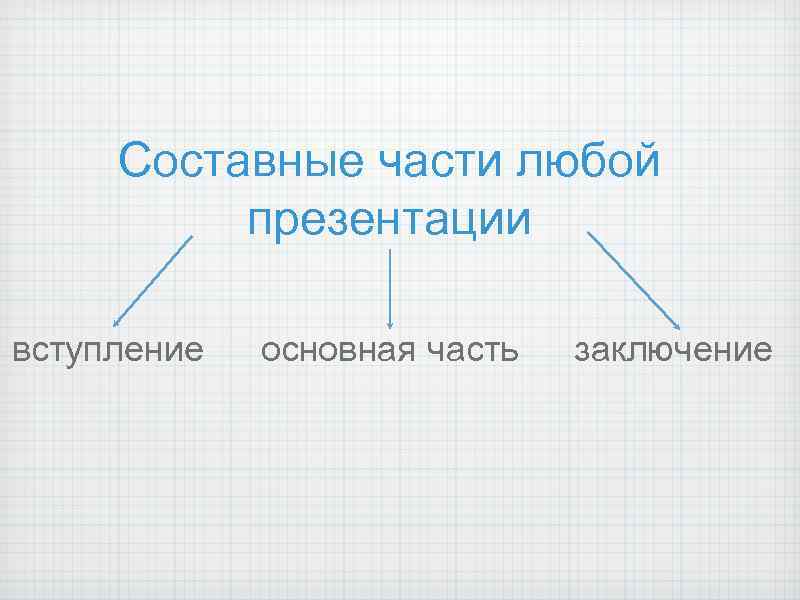 Составные части любой презентации

вступление

основная часть

заключение